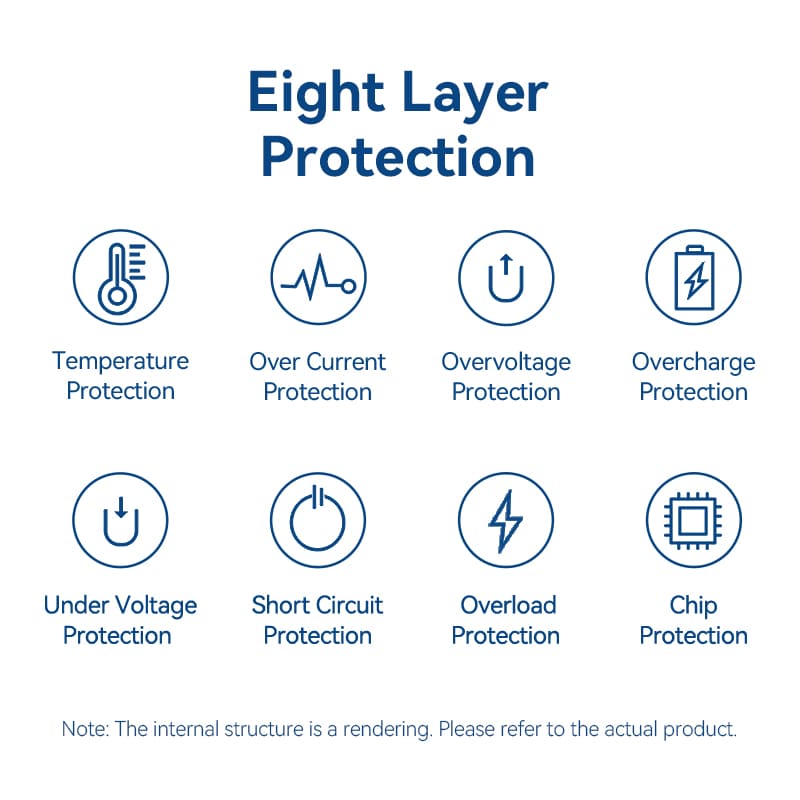 Eight Layer Protection

Temperature Protection

Over Current Protection

Overvoltage Protection

Overcharge Protection

Under Voltage Protection

Short Circuit Protection

Overload Protection

Chip Protection

Note: The internal structure is a rendering. Please refer to the actual product.